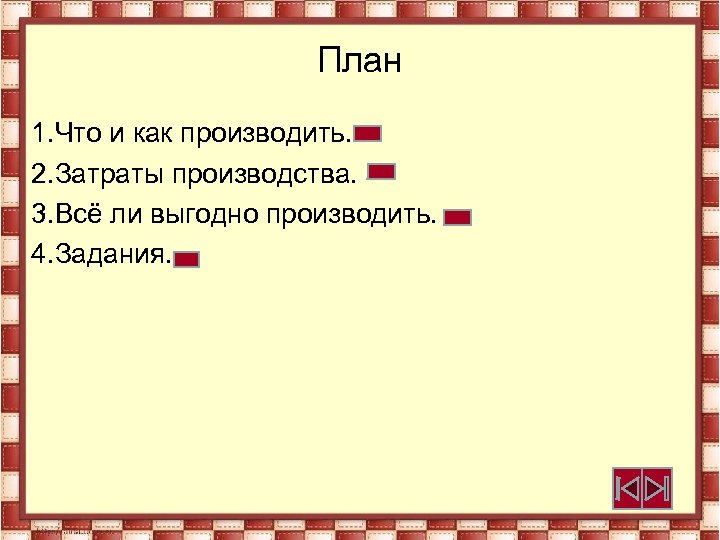 План

1.Что и как производить.

2.Затраты производства.

3.Всё ли выгодно производить.

4.Задания.